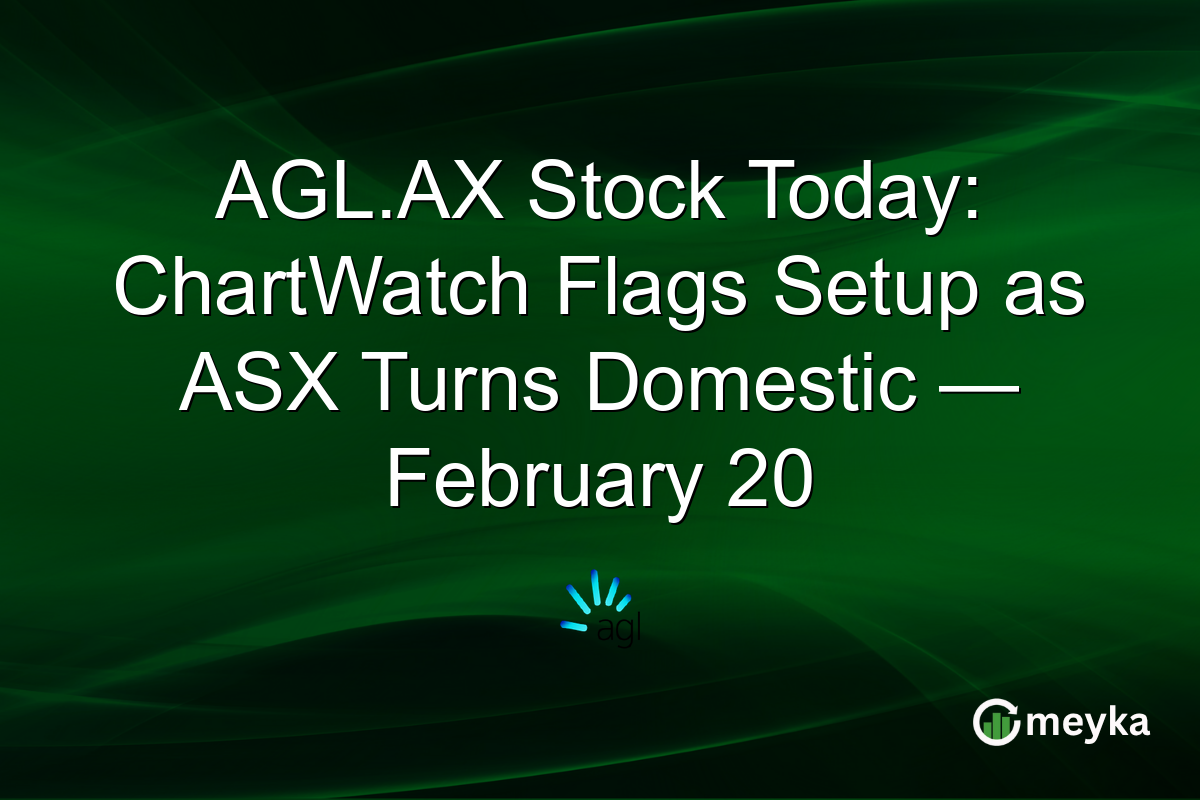 AGL.AX Stock Today: ChartWatch Flags Setup as ASX Turns Domestic — February 20

agl

meyka